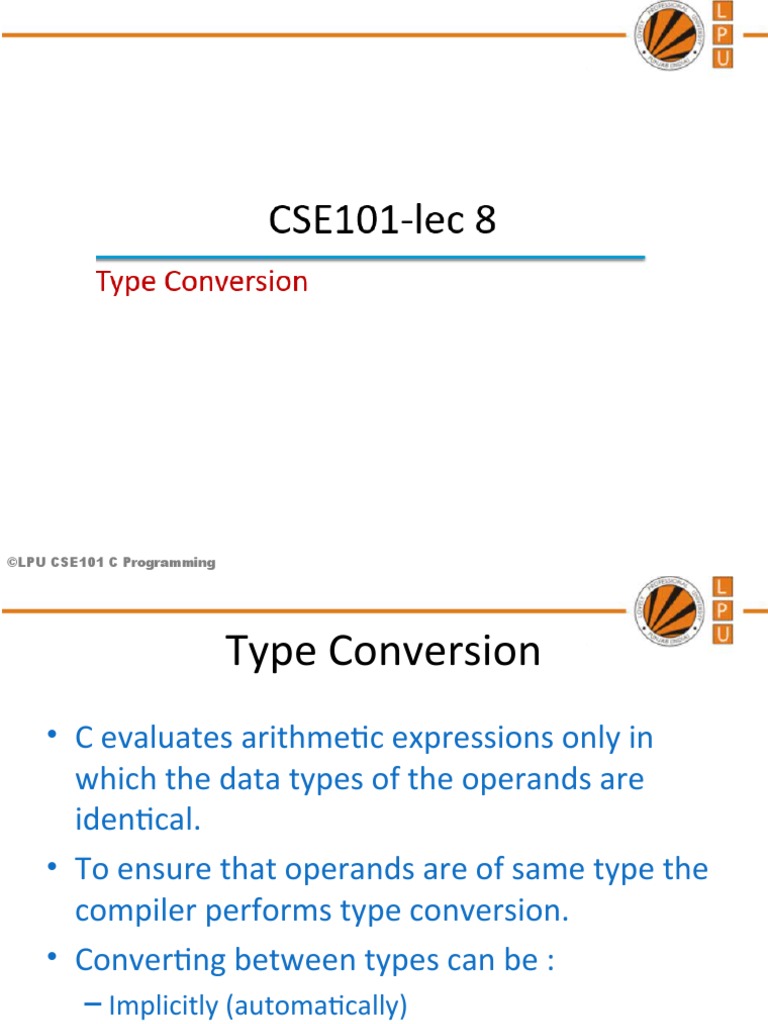 L
P
U

CSE101-lec 8

Type Conversion

©LPU CSE101 C Programming

L
P
U

Type Conversion

• C evaluates arithmetic expressions only in which the data types of the operands are identical.
• To ensure that operands are of same type the compiler performs type conversion.
• Converting between types can be :
– Implicitly (automatically)